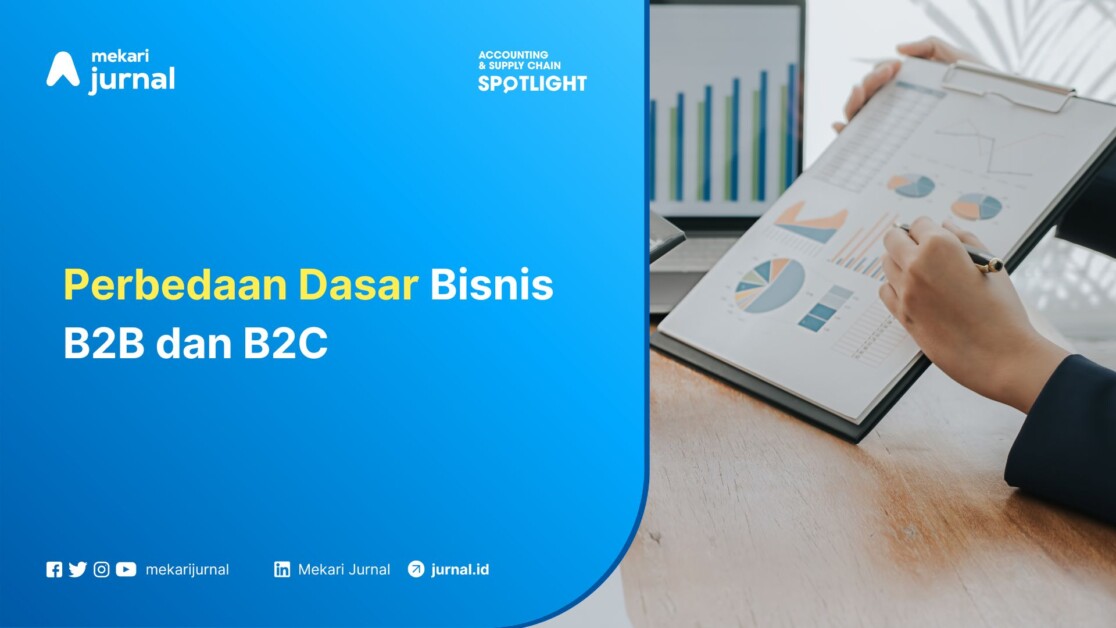 mekari jurnal

ACCOUNTING & SUPPLY CHAIN SPOTLIGHT

Perbedaan Dasar Bisnis B2B dan B2C

mekarijurnal Mekari Jurnal jurnal.id